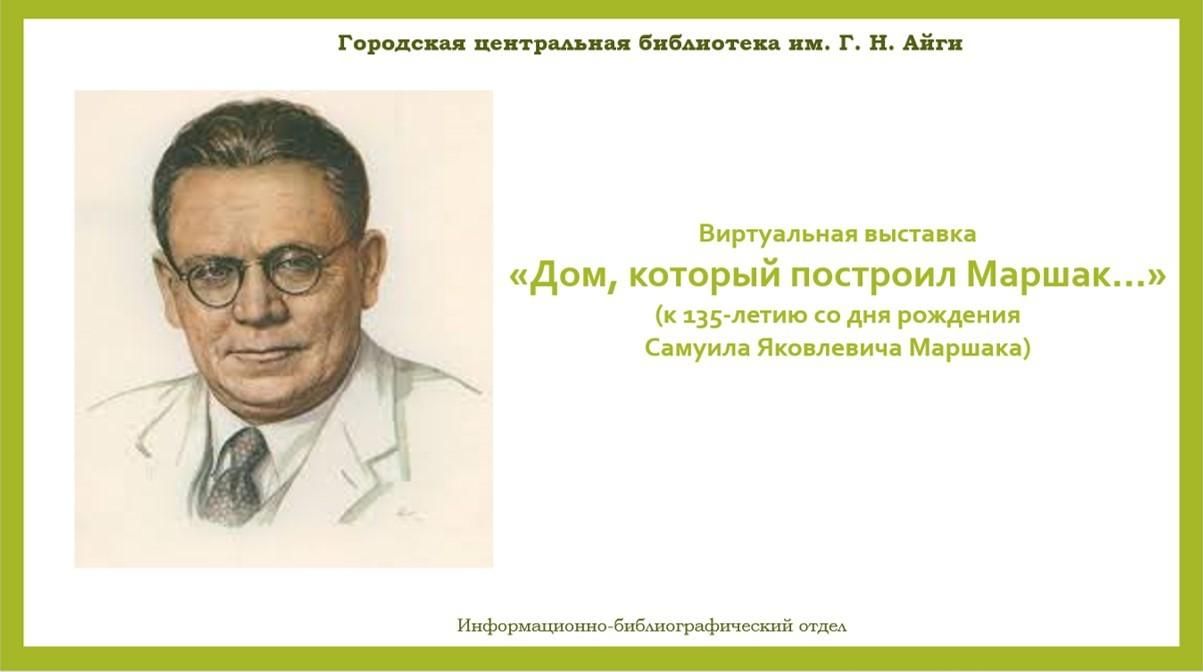 Городская центральная библиотека им. Г. Н. Айги

Виртуальная выставка
«Дом, который построил Маршак…»
(к 135-летию со дня рождения
Самуила Яковлевича Маршака)

Информационно-библиографический отдел